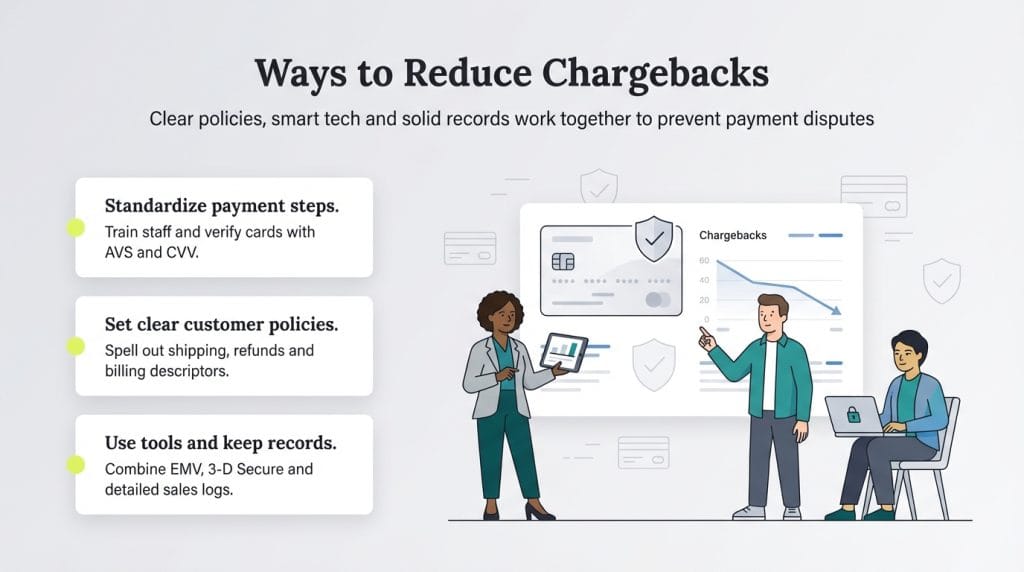 Ways to Reduce Chargebacks

Clear policies, smart tech and solid records work together to prevent payment disputes

Standardize payment steps.
Train staff and verify cards with AVS and CVV.

Set clear customer policies.
Spell out shipping, refunds and billing descriptors.

Use tools and keep records.
Combine EMV, 3-D Secure and detailed sales logs.

Chargebacks

60
40
20
0